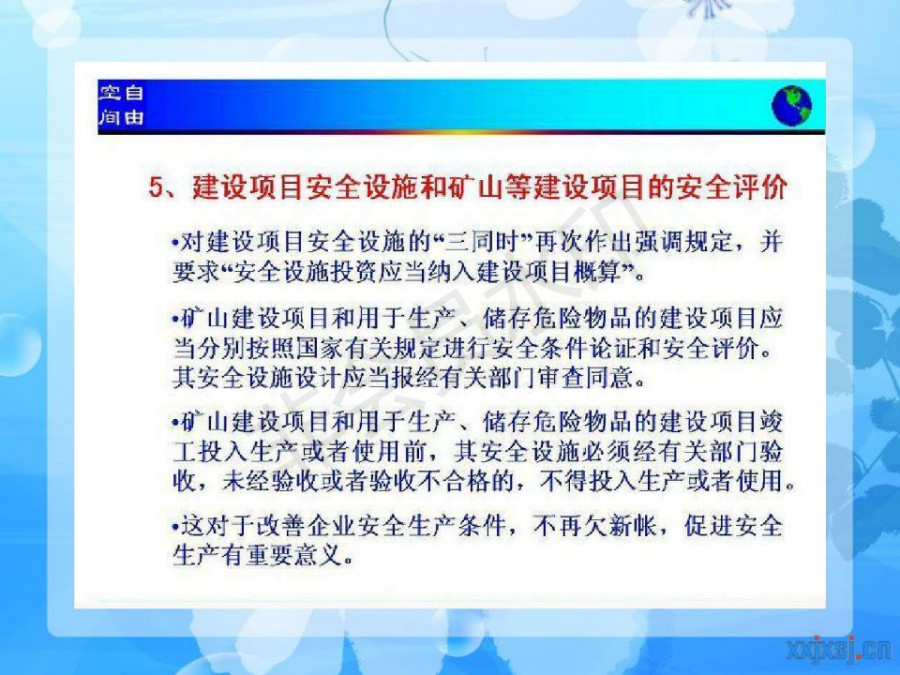 空自
间由

5、建设项目安全设施和矿山等建设项目的安全评价

•对建设项目安全设施的“三同时”再次作出强调规定，并要求“安全设施投资应当纳入建设项目概算”。

•矿山建设项目和用于生产、储存危险物品的建设项目应当分别按照国家有关规定进行安全条件论证和安全评价。其安全设施设计应当报经有关部门审查同意。

•矿山建设项目和用于生产、储存危险物品的建设项目竣工投入生产或者使用前，其安全设施必须经有关部门验收，未经验收或者验收不合格的，不得投入生产或者使用。

•这对于改善企业安全生产条件，不再欠新帐，促进安全生产有重要意义。

xxjxsj.cn